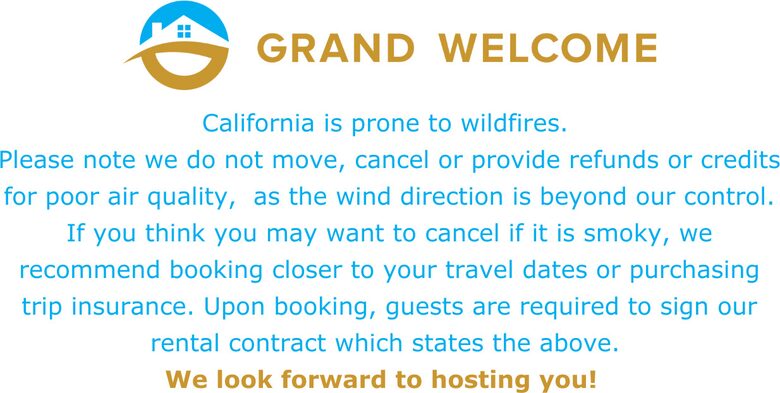 GRAND WELCOME

California is prone to wildfires.
Please note we do not move, cancel or provide refunds or credits for poor air quality, as the wind direction is beyond our control. If you think you may want to cancel if it is smoky, we recommend booking closer to your travel dates or purchasing trip insurance. Upon booking, guests are required to sign our rental contract which states the above.

We look forward to hosting you!